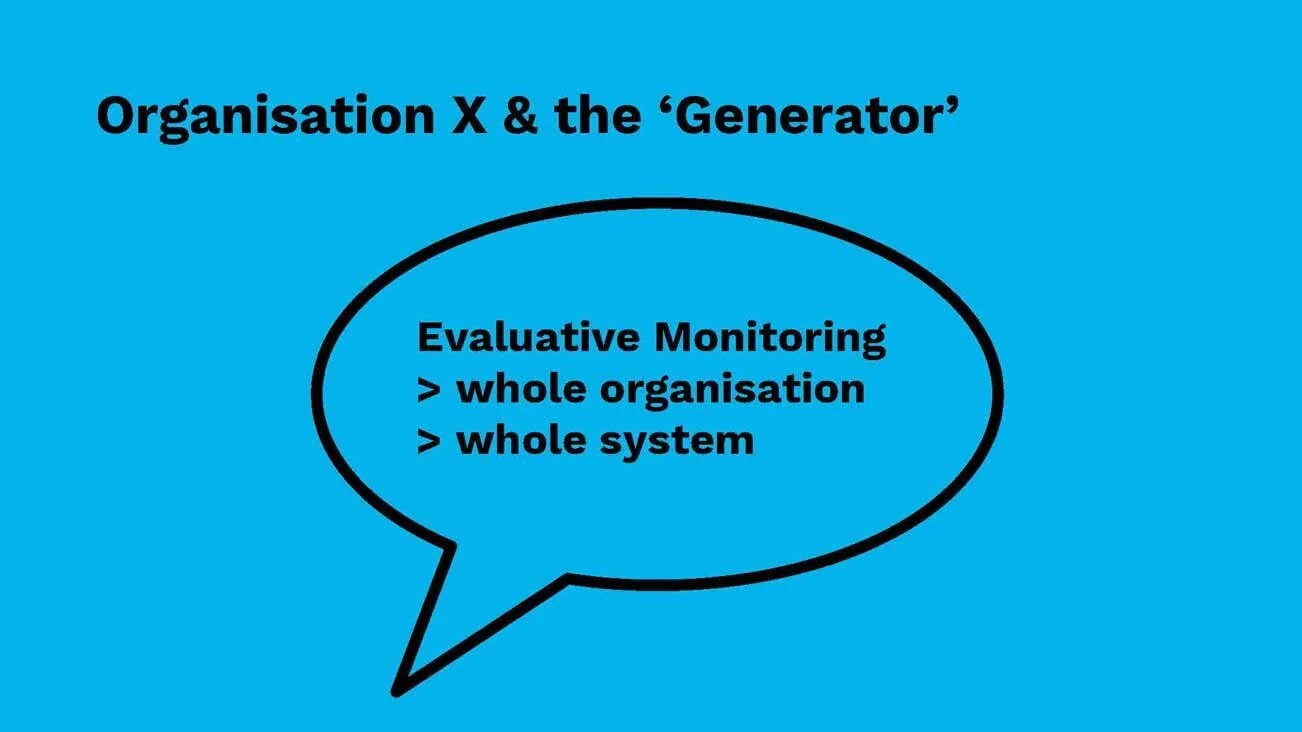 Organisation X & the ‘Generator’

Evaluative Monitoring
> whole organisation
> whole system